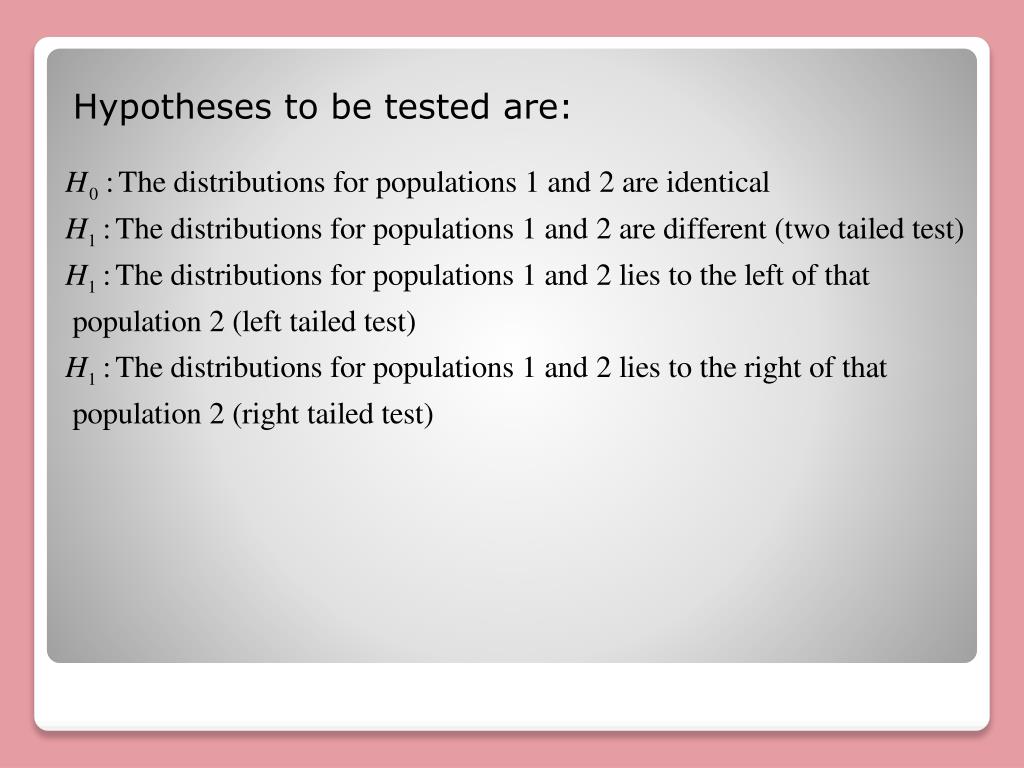 Hypotheses to be tested are:

$H_0$ : The distributions for populations 1 and 2 are identical

$H_1$ : The distributions for populations 1 and 2 are different (two tailed test)

$H_1$ : The distributions for populations 1 and 2 lies to the left of that population 2 (left tailed test)

$H_1$ : The distributions for populations 1 and 2 lies to the right of that population 2 (right tailed test)